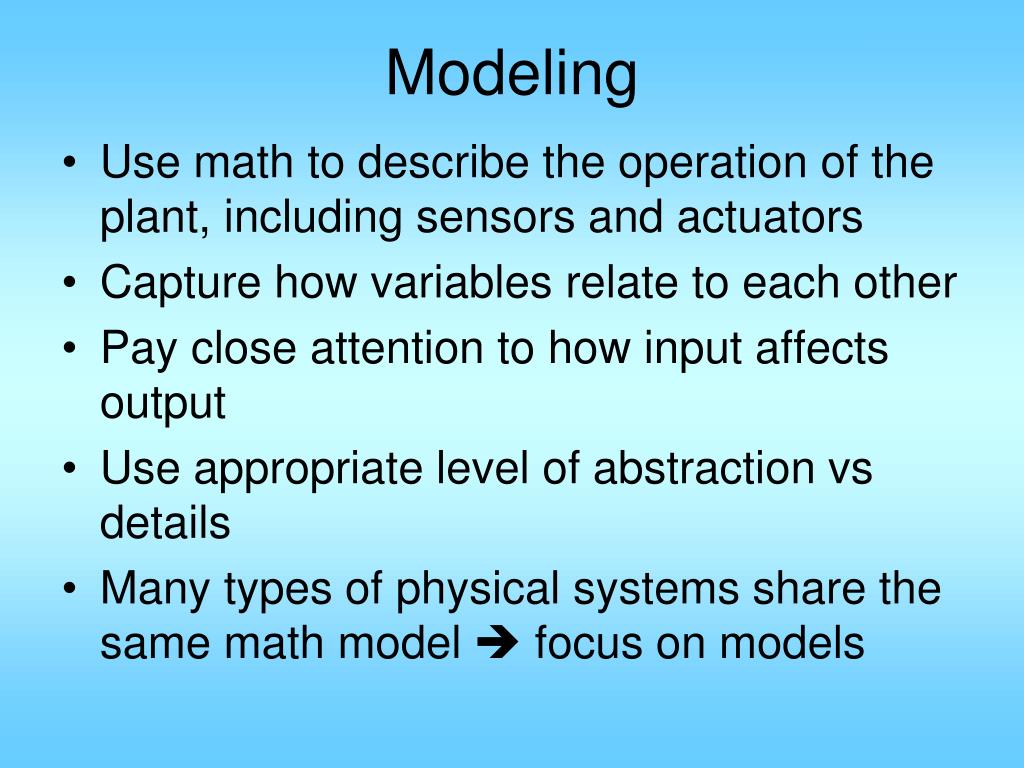 Modeling

• Use math to describe the operation of the plant, including sensors and actuators
• Capture how variables relate to each other
• Pay close attention to how input affects output
• Use appropriate level of abstraction vs details
• Many types of physical systems share the same math model ➔ focus on models